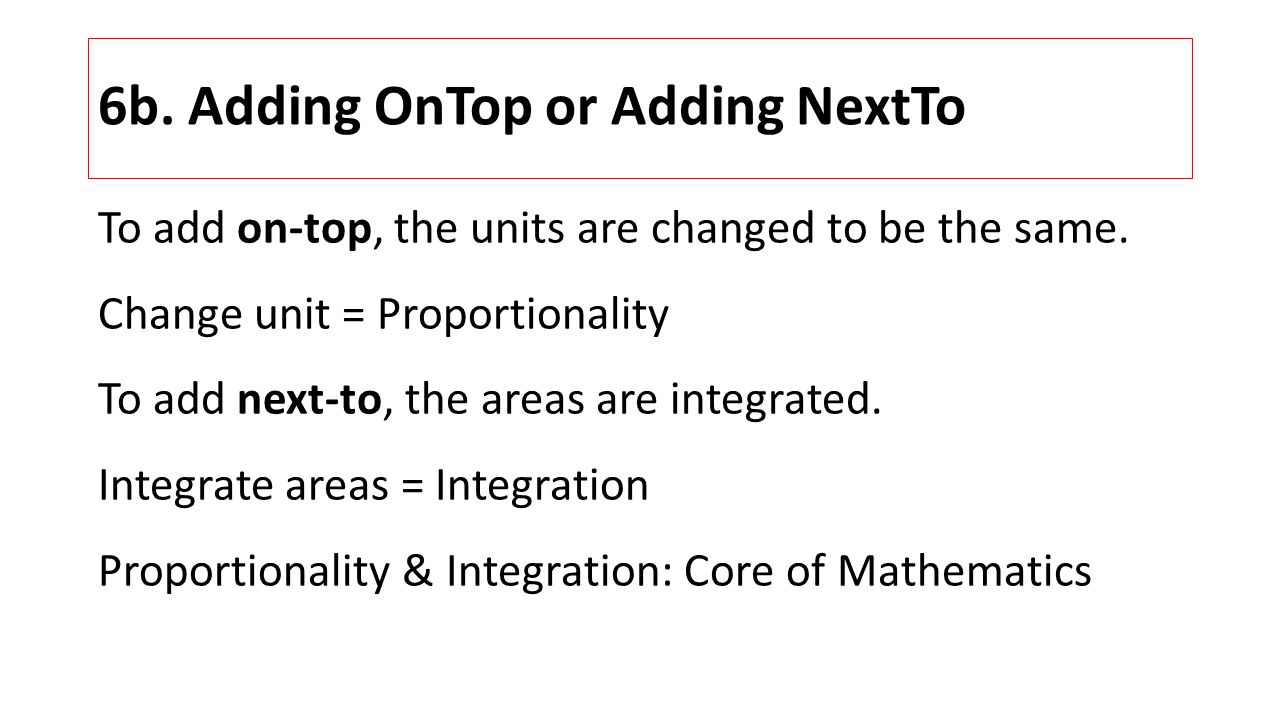 6b. Adding OnTop or Adding NextTo

To add on-top, the units are changed to be the same.

Change unit = Proportionality

To add next-to, the areas are integrated.

Integrate areas = Integration

Proportionality & Integration: Core of Mathematics